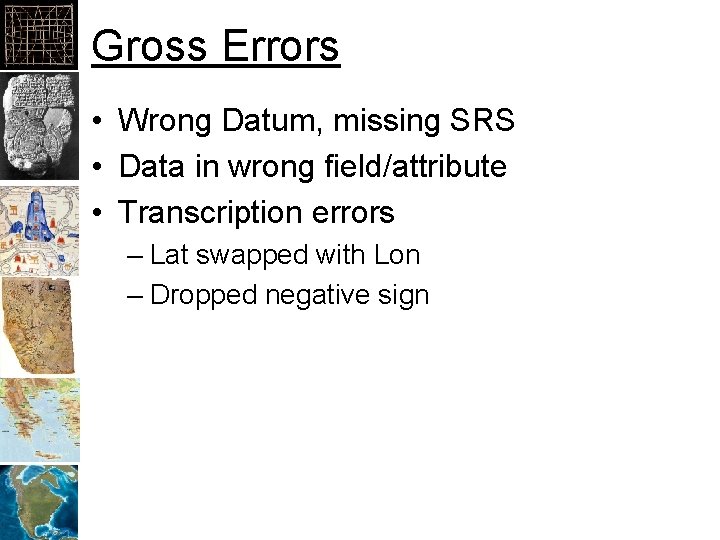 Gross Errors

• Wrong Datum, missing SRS
• Data in wrong field/attribute
• Transcription errors
– Lat swapped with Lon
– Dropped negative sign